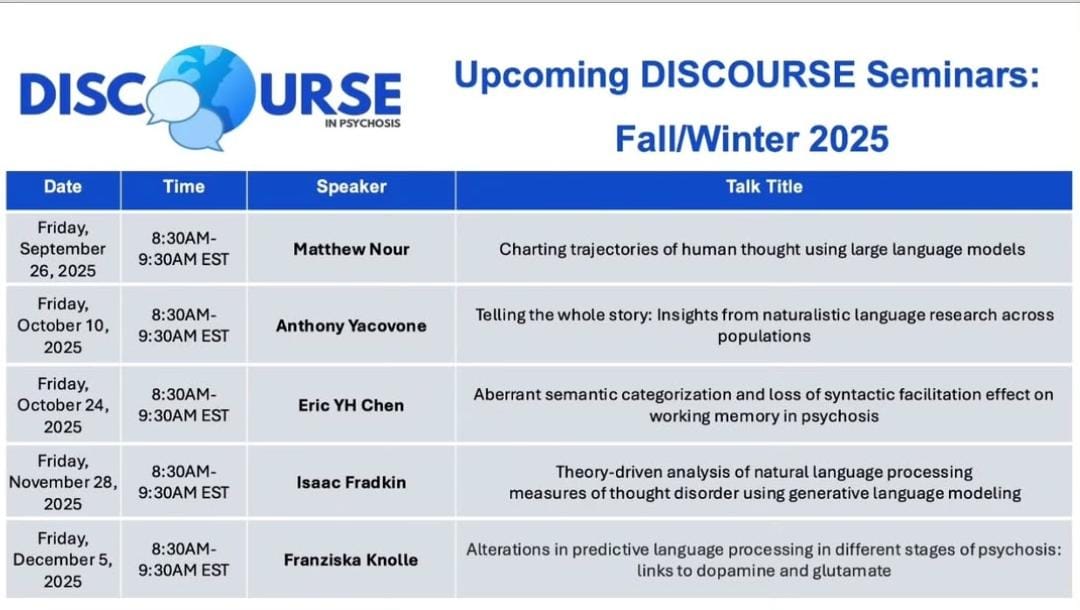 DISCOURSE
IN PSYCHOSIS

Upcoming DISCOURSE Seminars: Fall/Winter 2025

| Date | Time | Speaker | Talk Title |
|---|---|---|---|
| Friday, September 26, 2025 | 8:30AM-9:30AM EST | Matthew Nour | Charting trajectories of human thought using large language models |
| Friday, October 10, 2025 | 8:30AM-9:30AM EST | Anthony Yacovone | Telling the whole story: Insights from naturalistic language research across populations |
| Friday, October 24, 2025 | 8:30AM-9:30AM EST | Eric YH Chen | Aberrant semantic categorization and loss of syntactic facilitation effect on working memory in psychosis |
| Friday, November 28, 2025 | 8:30AM-9:30AM EST | Isaac Fradkin | Theory-driven analysis of natural language processing measures of thought disorder using generative language modeling |
| Friday, December 5, 2025 | 8:30AM-9:30AM EST | Franziska Knolle | Alterations in predictive language processing in different stages of psychosis: links to dopamine and glutamate |